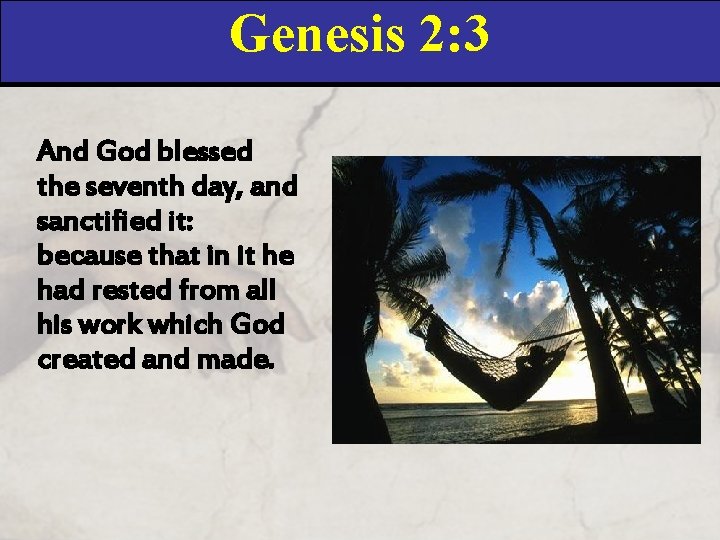 Genesis 2:3

And God blessed the seventh day, and sanctified it: because that in it he had rested from all his work which God created and made.